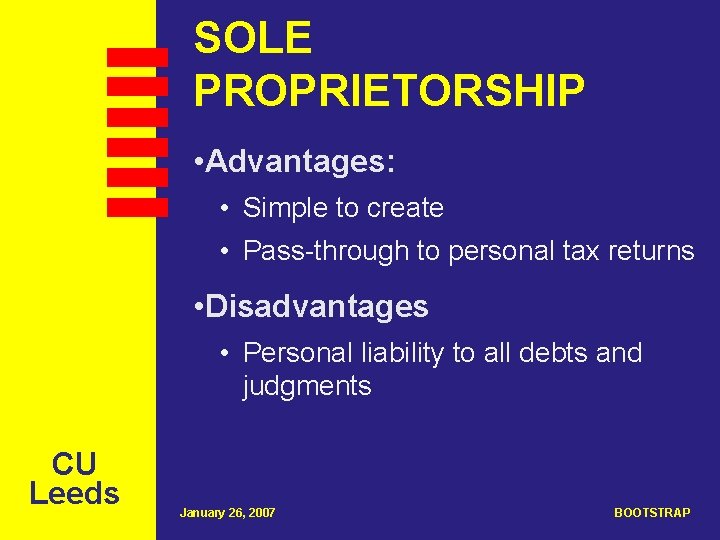 SOLE PROPRIETORSHIP

•Advantages:

• Simple to create

• Pass-through to personal tax returns

•Disadvantages

• Personal liability to all debts and judgments

CU Leeds

January 26, 2007

BOOTSTRAP